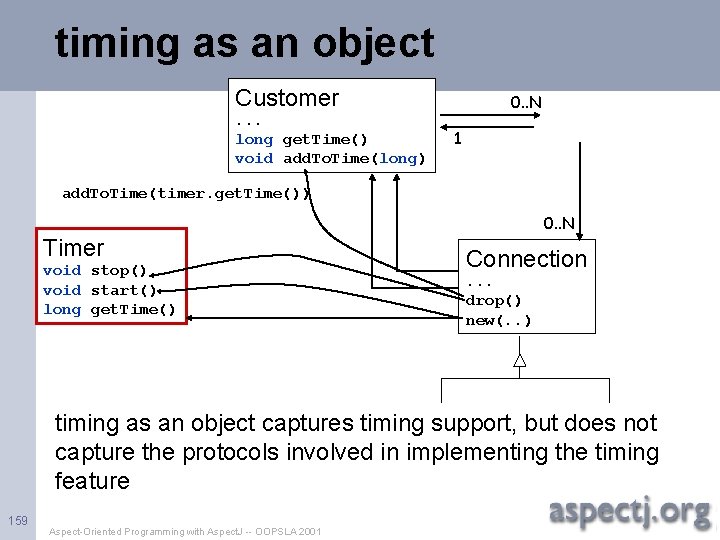 timing as an object

Customer
...
long getTime()
void addToTime(long)

0..N

1

addToTime(timer.getTime())

0..N

Timer
void stop()
void start()
long getTime()

Connection
...
drop()
new(..)

timing as an object captures timing support, but does not capture the protocols involved in implementing the timing feature

159

Aspect-Oriented Programming with AspectJ -- OOPSLA 2001

aspectj.org